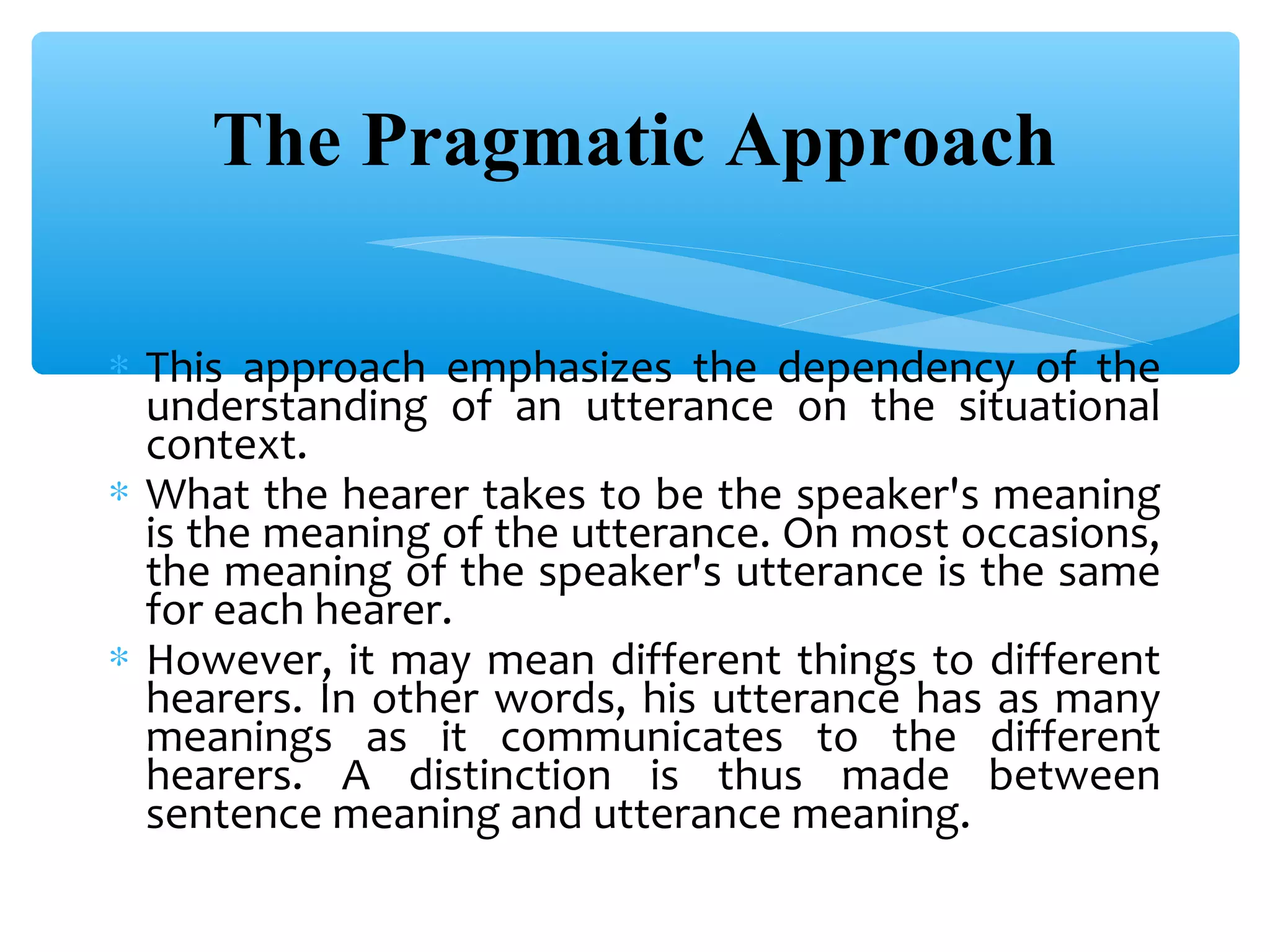 The Pragmatic Approach

* This approach emphasizes the dependency of the understanding of an utterance on the situational context.

* What the hearer takes to be the speaker's meaning is the meaning of the utterance. On most occasions, the meaning of the speaker's utterance is the same for each hearer.

* However, it may mean different things to different hearers. In other words, his utterance has as many meanings as it communicates to the different hearers. A distinction is thus made between sentence meaning and utterance meaning.